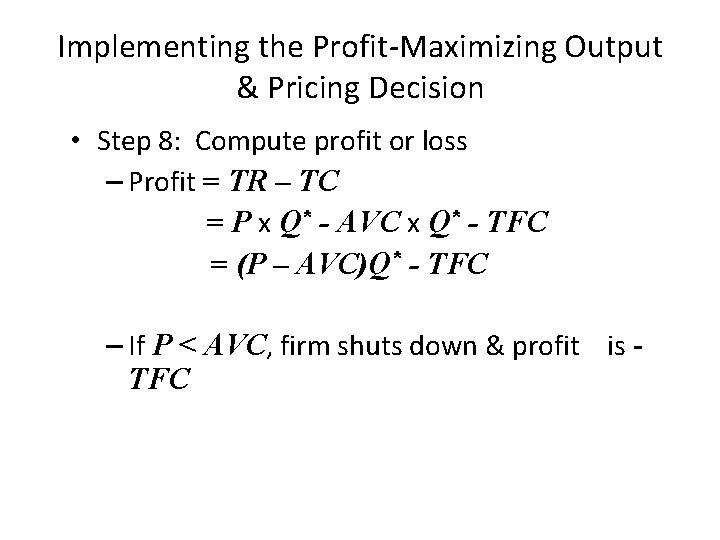 Implementing the Profit-Maximizing Output & Pricing Decision

• Step 8: Compute profit or loss

– Profit = $TR - TC$
$= P \times Q^* - AVC \times Q^* - TFC$
$= (P - AVC)Q^* - TFC$

– If $P < AVC$, firm shuts down & profit is $-TFC$